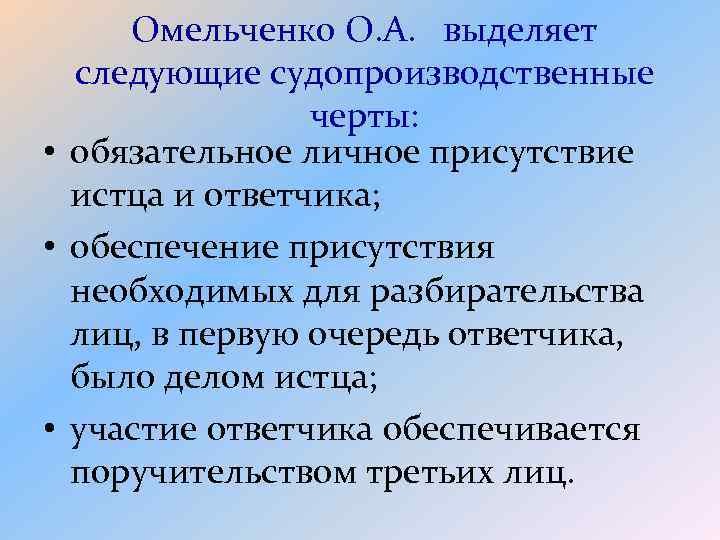 Омельченко О.А. выделяет следующие судопроизводственные черты:

• обязательное личное присутствие истца и ответчика;

• обеспечение присутствия необходимых для разбирательства лиц, в первую очередь ответчика, было делом истца;

• участие ответчика обеспечивается поручительством третьих лиц.